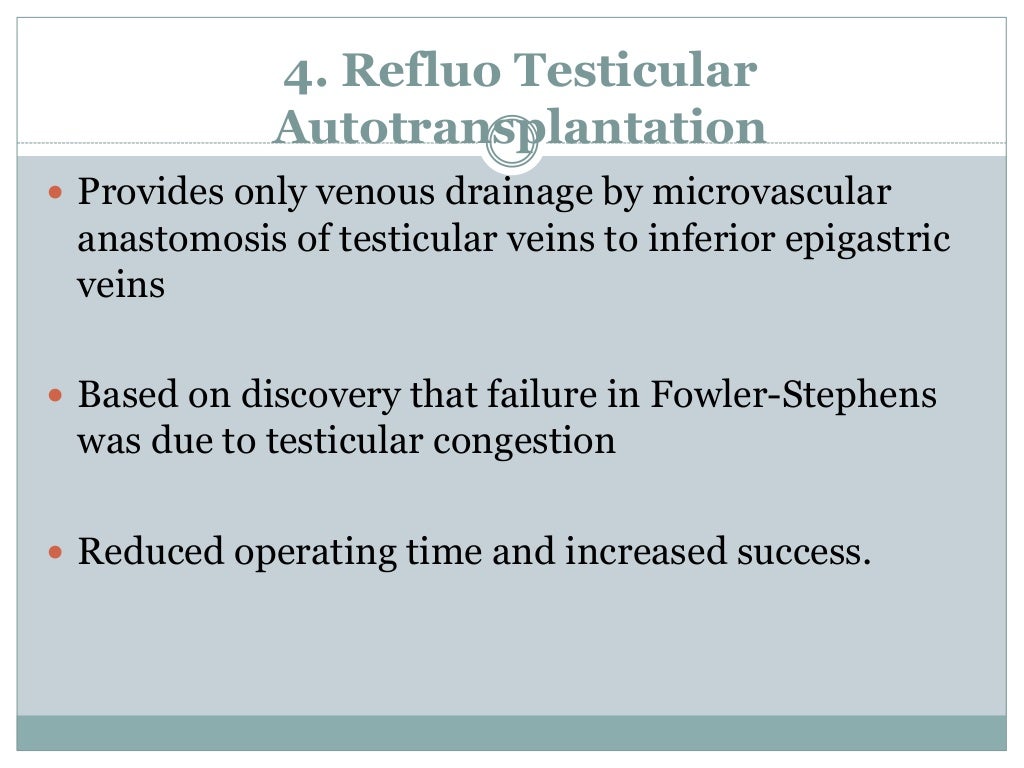 4. Refluo Testicular Autotransplantation

Provides only venous drainage by microvascular anastomosis of testicular veins to inferior epigastric veins

Based on discovery that failure in Fowler-Stephens was due to testicular congestion

Reduced operating time and increased success.